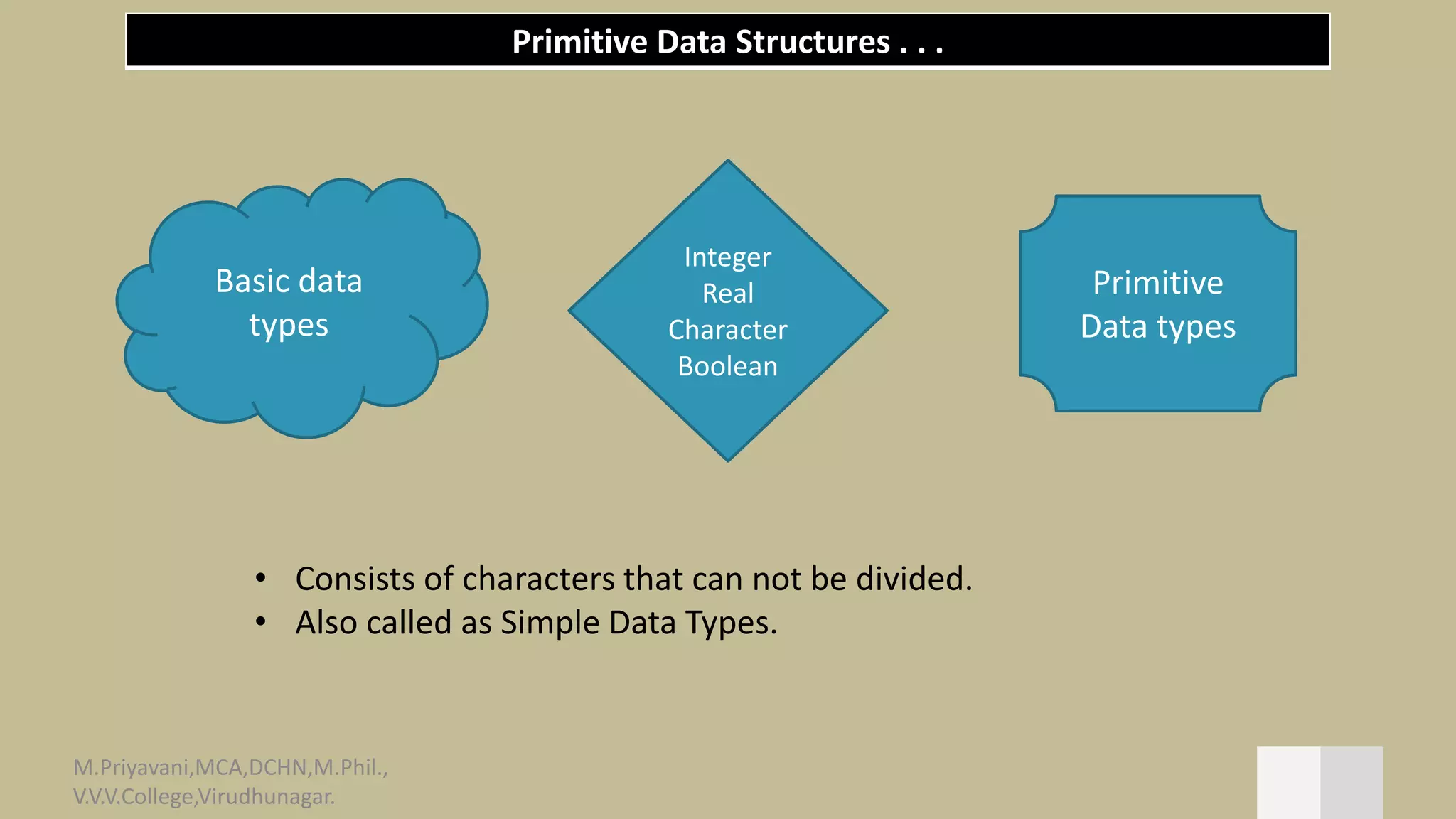 Primitive Data Structures . . .

Basic data types

Integer
Real
Character
Boolean

Primitive Data types

• Consists of characters that can not be divided.
• Also called as Simple Data Types.

M.Priyavani,MCA,DCHN,M.Phil.,
V.V.V.College,Virudhunagar.